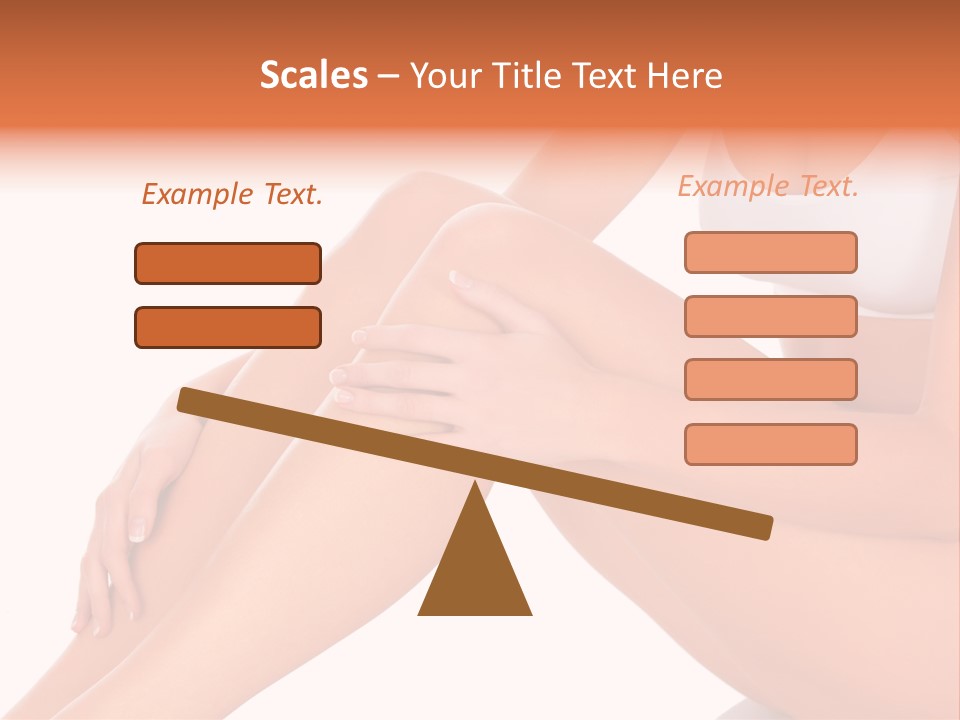 Scales – Your Title Text Here

Example Text.

Example Text.